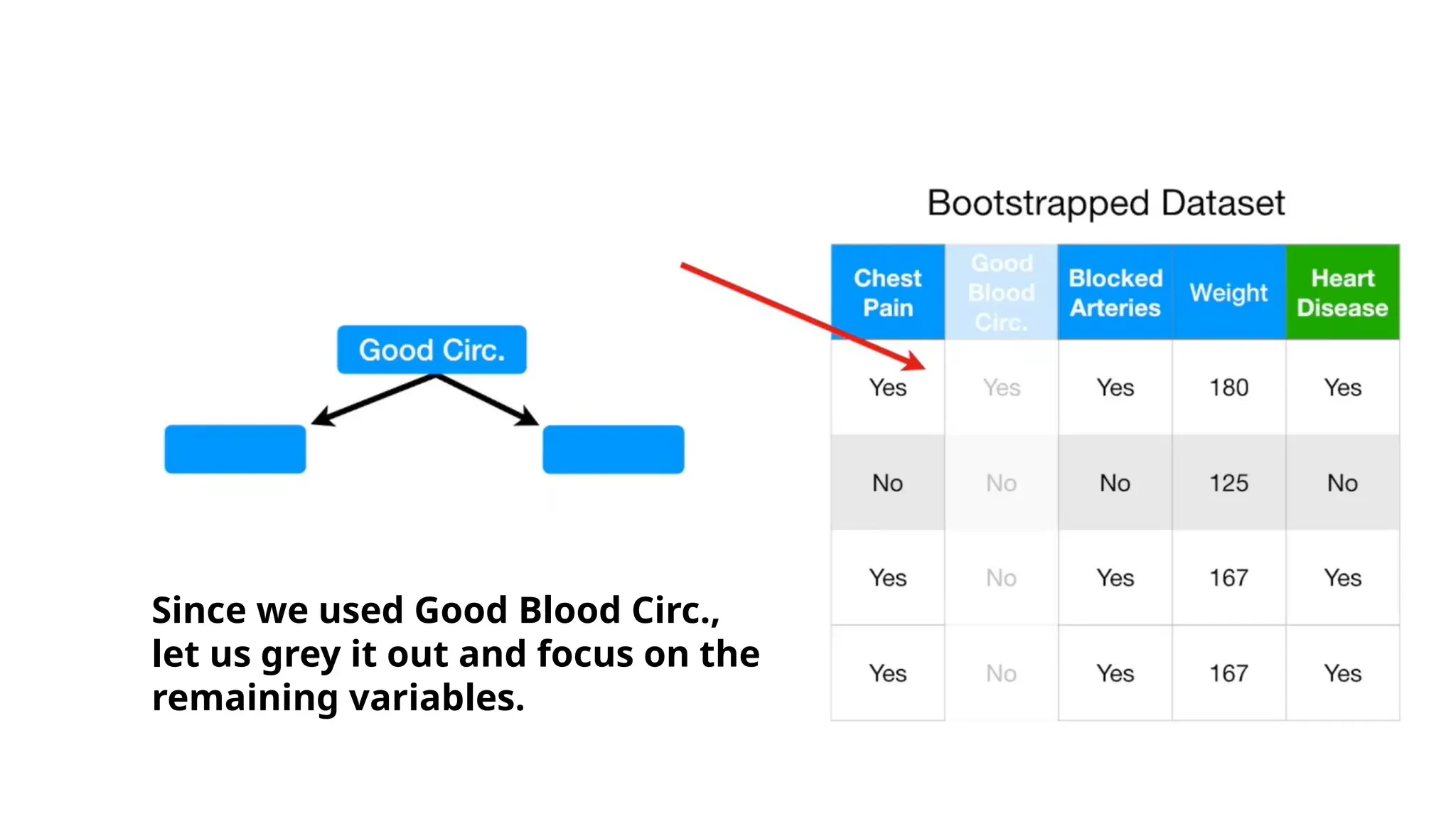 Good Circ.

Since we used Good Blood Circ., let us grey it out and focus on the remaining variables.

Bootstrapped Dataset

| Chest Pain | Good Blood Circ. | Blocked Arteries | Weight | Heart Disease |
|---|---|---|---|---|
| Yes | Yes | Yes | 180 | Yes |
| No | No | No | 125 | No |
| Yes | No | Yes | 167 | Yes |
| Yes | No | Yes | 167 | Yes |